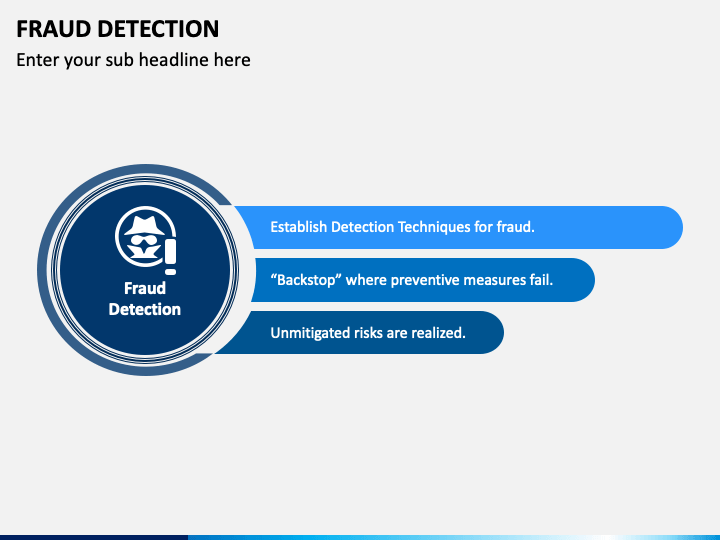 FRAUD DETECTION

Enter your sub headline here

Fraud Detection

Establish Detection Techniques for fraud.

“Backstop” where preventive measures fail.

Unmitigated risks are realized.